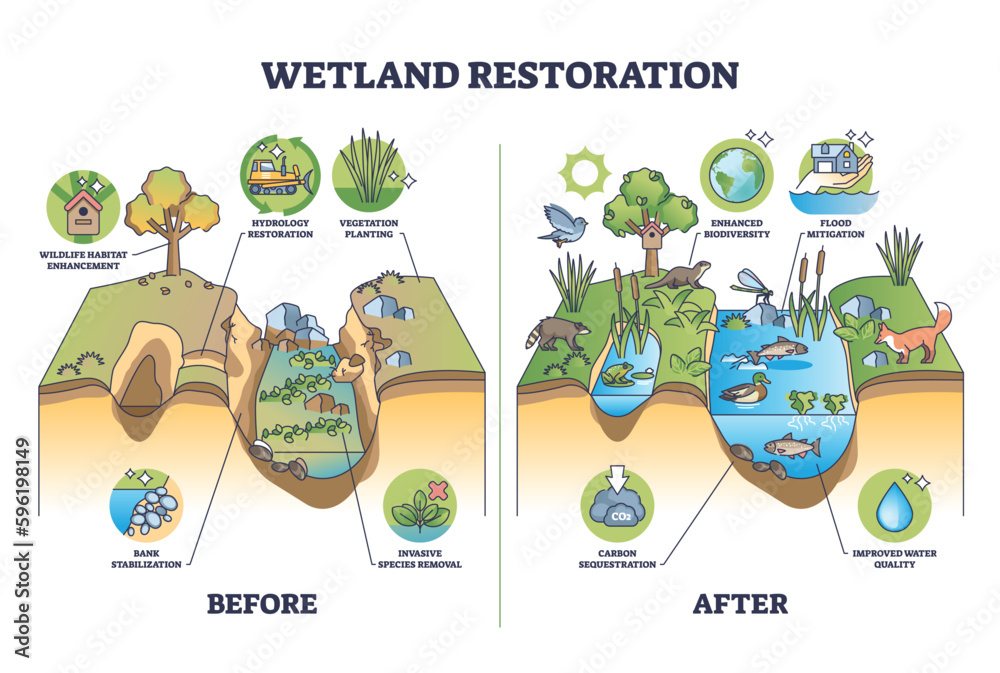 WETLAND RESTORATION

WILDLIFE HABITAT ENHANCEMENT

HYDROLOGY RESTORATION

VEGETATION PLANTING

BANK STABILIZATION

INVASIVE SPECIES REMOVAL

BEFORE

ENHANCED BIODIVERSITY

FLOOD MITIGATION

$CO_2$

CARBON SEQUESTRATION

IMPROVED WATER QUALITY

AFTER

Adobe Stock | #596198149